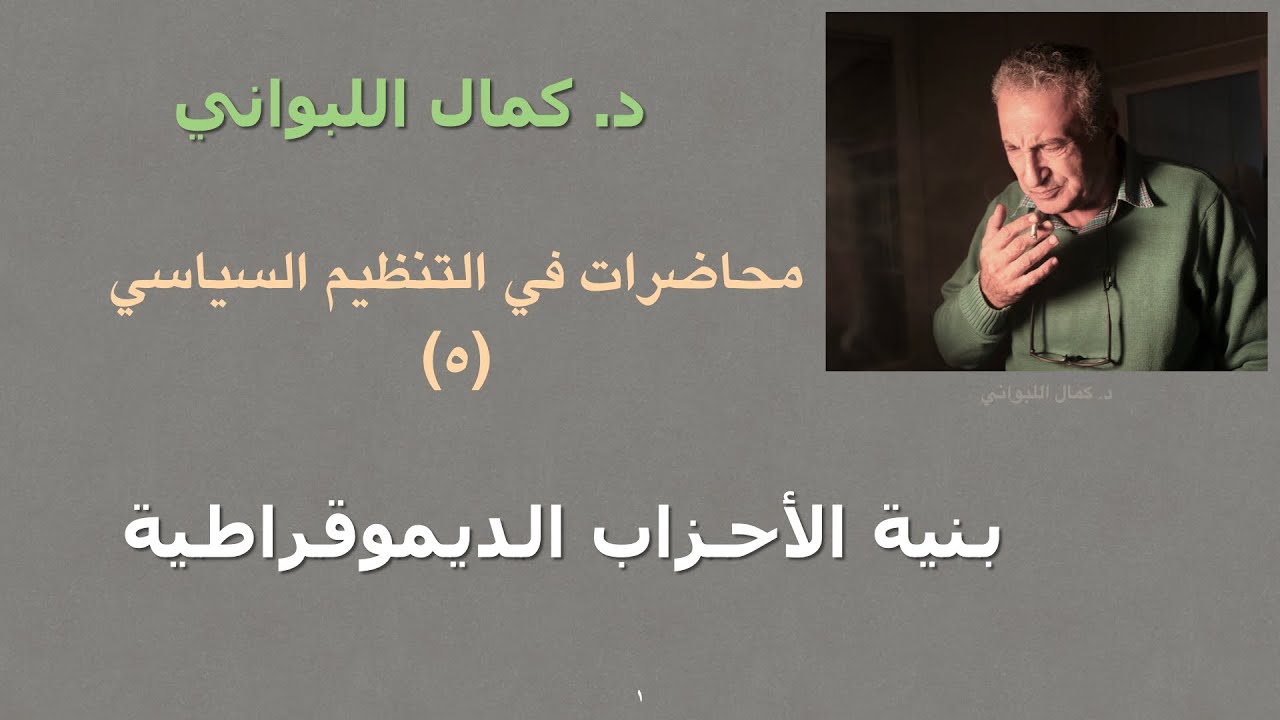 د. كمال اللبواني

محاضرات في التنظيم السياسي
(٥)

د. كمال اللبواني

بنية الأحزاب الديموقراطية

١